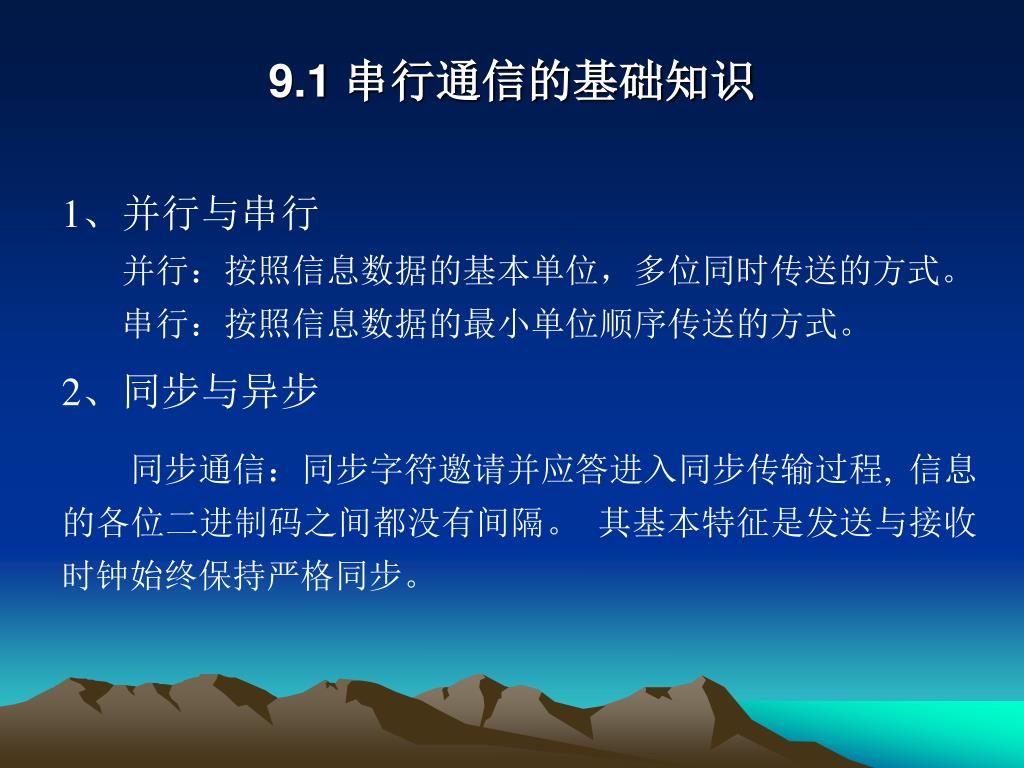 9.1 串行通信的基础知识

1、并行与串行

并行：按照信息数据的基本单位，多位同时传送的方式。

串行：按照信息数据的最小单位顺序传送的方式。

2、同步与异步

同步通信：同步字符邀请并应答进入同步传输过程, 信息的各位二进制码之间都没有间隔。 其基本特征是发送与接收时钟始终保持严格同步。